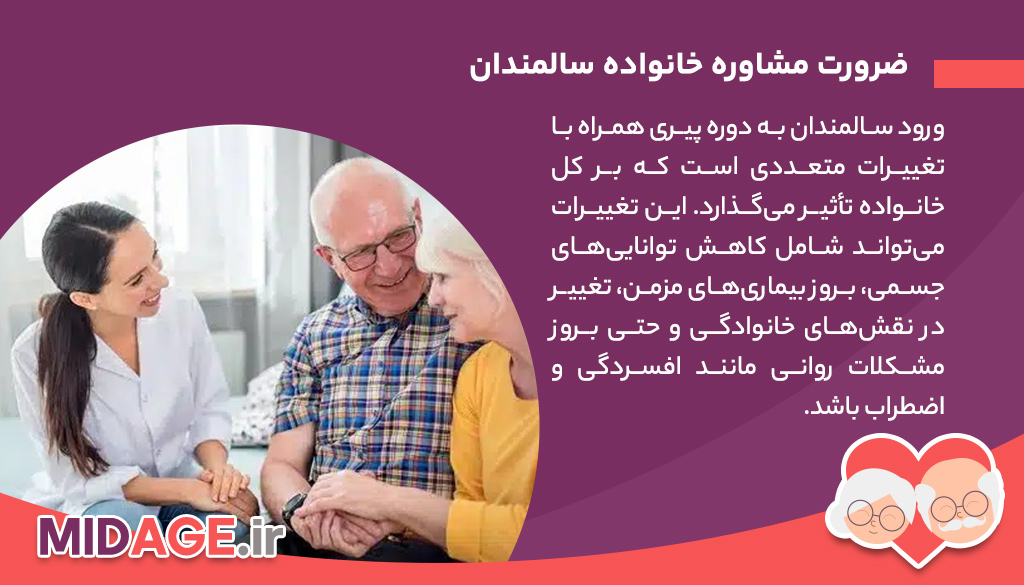 ضرورت مشاوره خانواده سالمندان

ورود سالمندان به دوره پیری همراه با تغییرات متعددی است که بر کل خانواده تأثیر می‌گذارد. این تغییرات می‌تواند شامل کاهش توانایی‌های جسمی، بروز بیماری‌های مزمن، تغییر در نقش‌های خانوادگی و حتی بروز مشکلات روانی مانند افسردگی و اضطراب باشد.

MIDAGE.ir